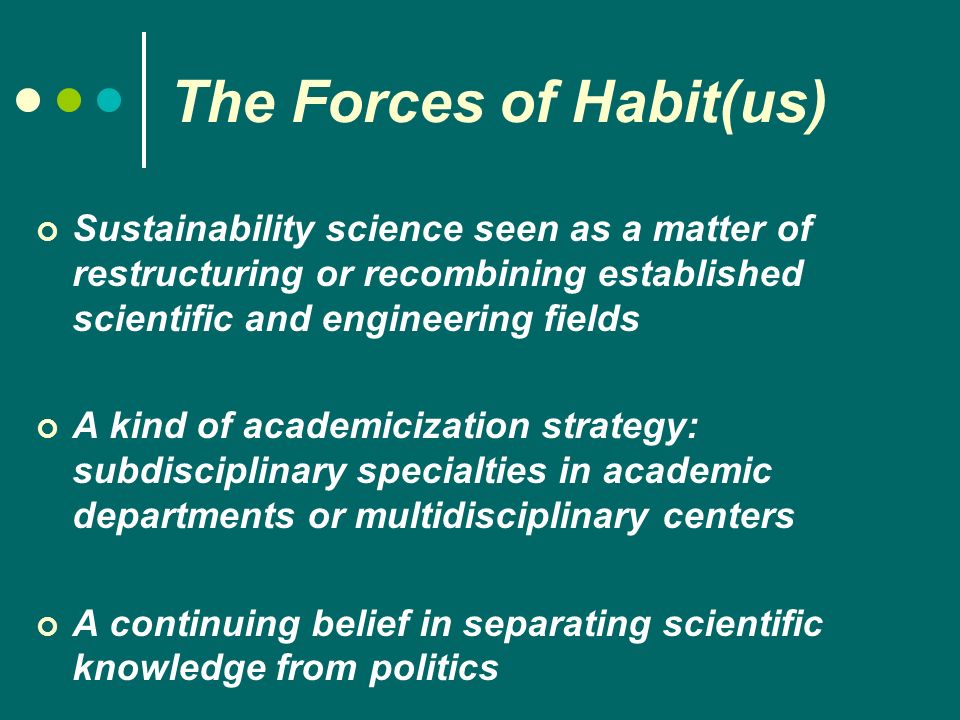 The Forces of Habit(us)

Sustainability science seen as a matter of restructuring or recombining established scientific and engineering fields

A kind of academicization strategy: subdisciplinary specialties in academic departments or multidisciplinary centers

A continuing belief in separating scientific knowledge from politics